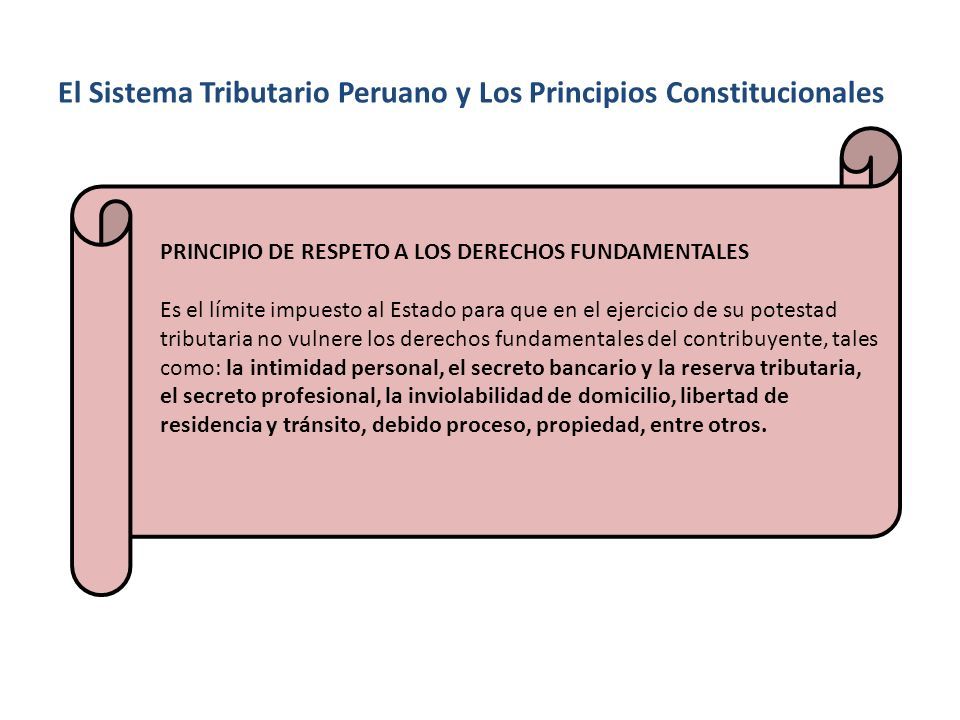 El Sistema Tributario Peruano y Los Principios Constitucionales

PRINCIPIO DE RESPETO A LOS DERECHOS FUNDAMENTALES

Es el límite impuesto al Estado para que en el ejercicio de su potestad tributaria no vulnere los derechos fundamentales del contribuyente, tales como: la intimidad personal, el secreto bancario y la reserva tributaria, el secreto profesional, la inviolabilidad de domicilio, libertad de residencia y tránsito, debido proceso, propiedad, entre otros.